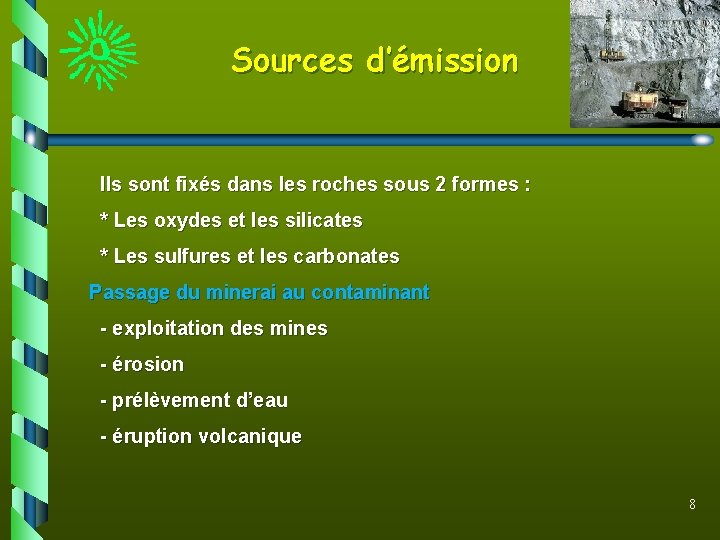 Sources d'émission

Ils sont fixés dans les roches sous 2 formes :

* Les oxydes et les silicates

* Les sulfures et les carbonates

Passage du minerai au contaminant

- exploitation des mines

- érosion

- prélèvement d'eau

- éruption volcanique

8